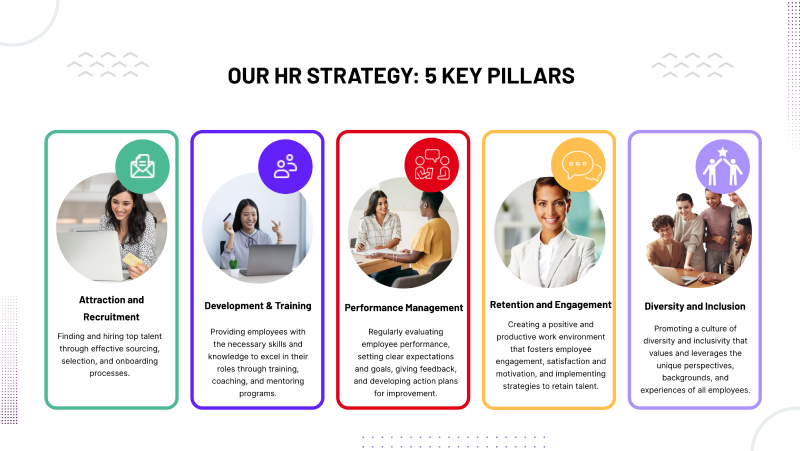 OUR HR STRATEGY: 5 KEY PILLARS

Attraction and Recruitment

Finding and hiring top talent through effective sourcing, selection, and onboarding processes.

Development & Training

Providing employees with the necessary skills and knowledge to excel in their roles through training, coaching, and mentoring programs.

Performance Management

Regularly evaluating employee performance, setting clear expectations and goals, giving feedback, and developing action plans for improvement.

Retention and Engagement

Creating a positive and productive work environment that fosters employee engagement, satisfaction and motivation, and implementing strategies to retain talent.

Diversity and Inclusion

Promoting a culture of diversity and inclusivity that values and leverages the unique perspectives, backgrounds, and experiences of all employees.